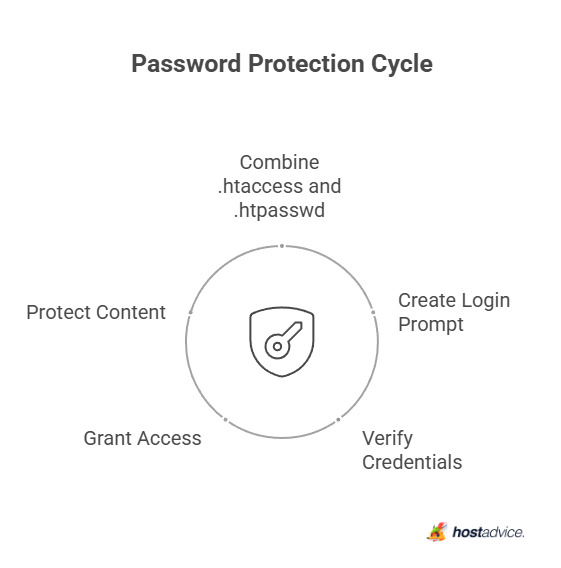 Password Protection Cycle

Combine .htaccess and .htpasswd

Create Login Prompt

Verify Credentials

Grant Access

Protect Content

hostadvice.